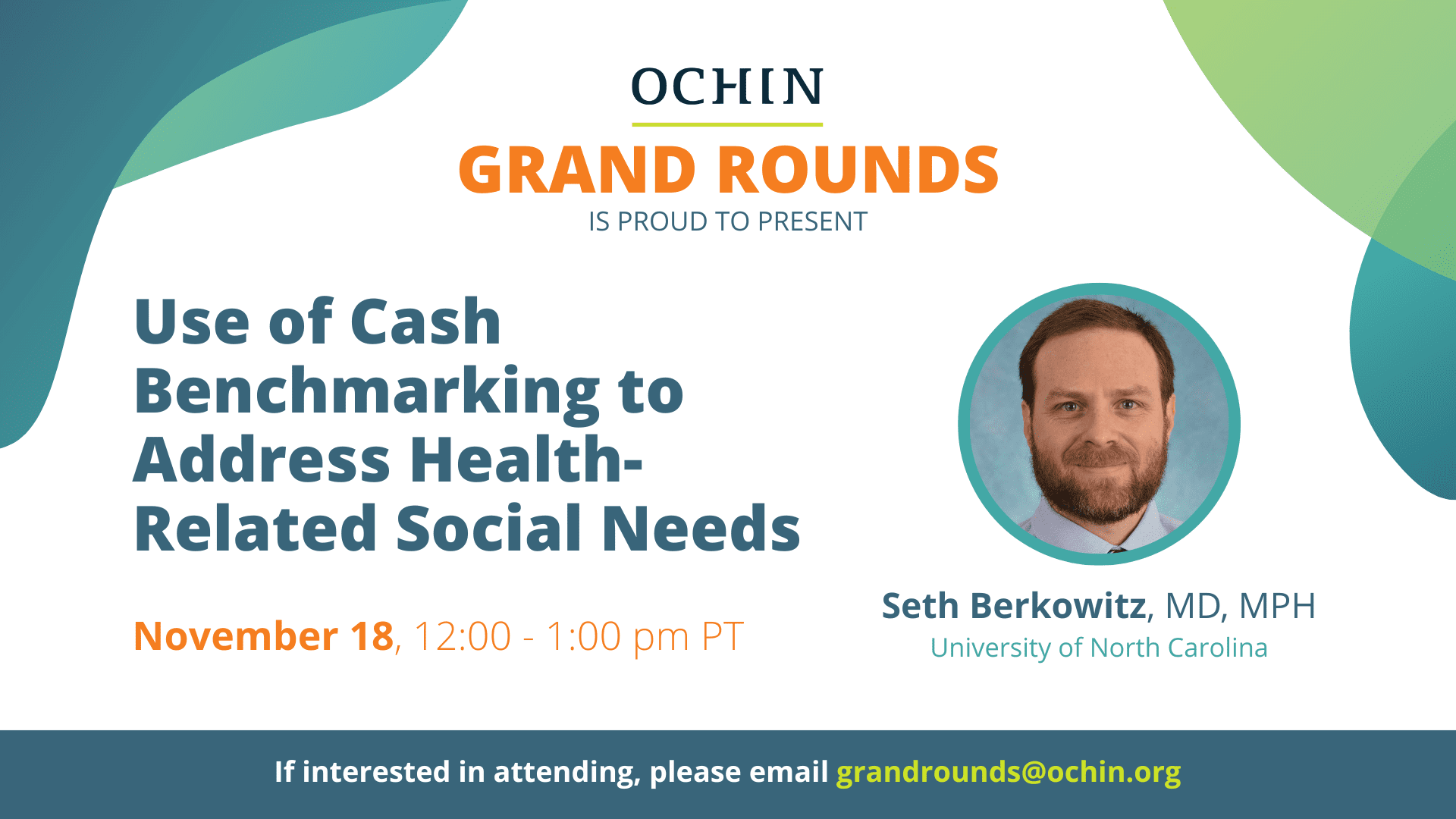 OCHIN

GRAND ROUNDS

IS PROUD TO PRESENT

Use of Cash Benchmarking to Address Health-Related Social Needs

November 18, 12:00 - 1:00 pm PT

Seth Berkowitz, MD, MPH

University of North Carolina

If interested in attending, please email grandrounds@ochin.org